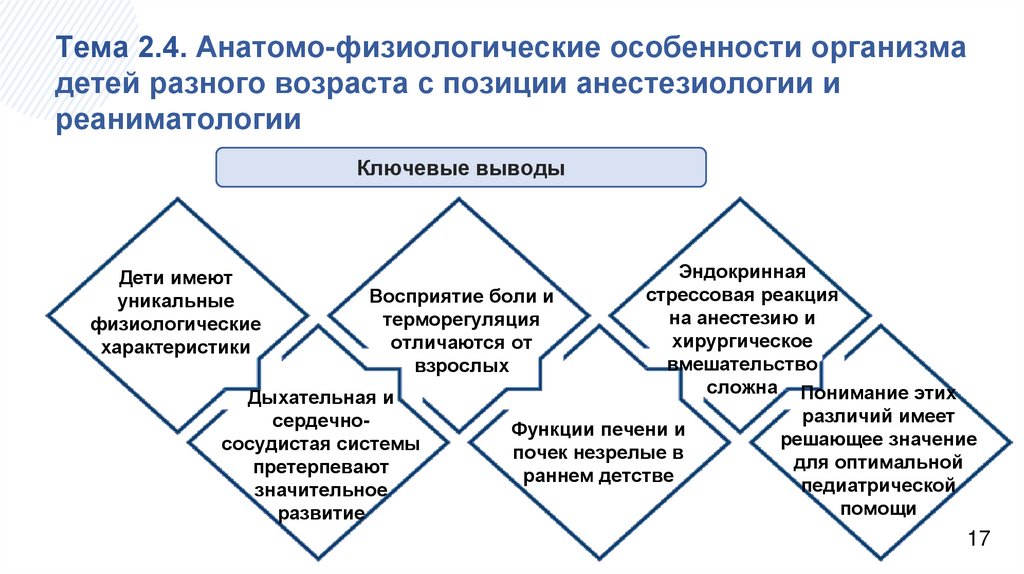 Тема 2.4. Анатомо-физиологические особенности организма детей разного возраста с позиции анестезиологии и реаниматологии

Ключевые выводы

Дети имеют уникальные физиологические характеристики

Дыхательная и сердечно-сосудистая системы претерпевают значительное развитие

Восприятие боли и терморегуляция отличаются от взрослых

Функции печени и почек незрелые в раннем детстве

Эндокринная стрессовая реакция на анестезию и хирургическое вмешательство сложна

Понимание этих различий имеет решающее значение для оптимальной педиатрической помощи

17